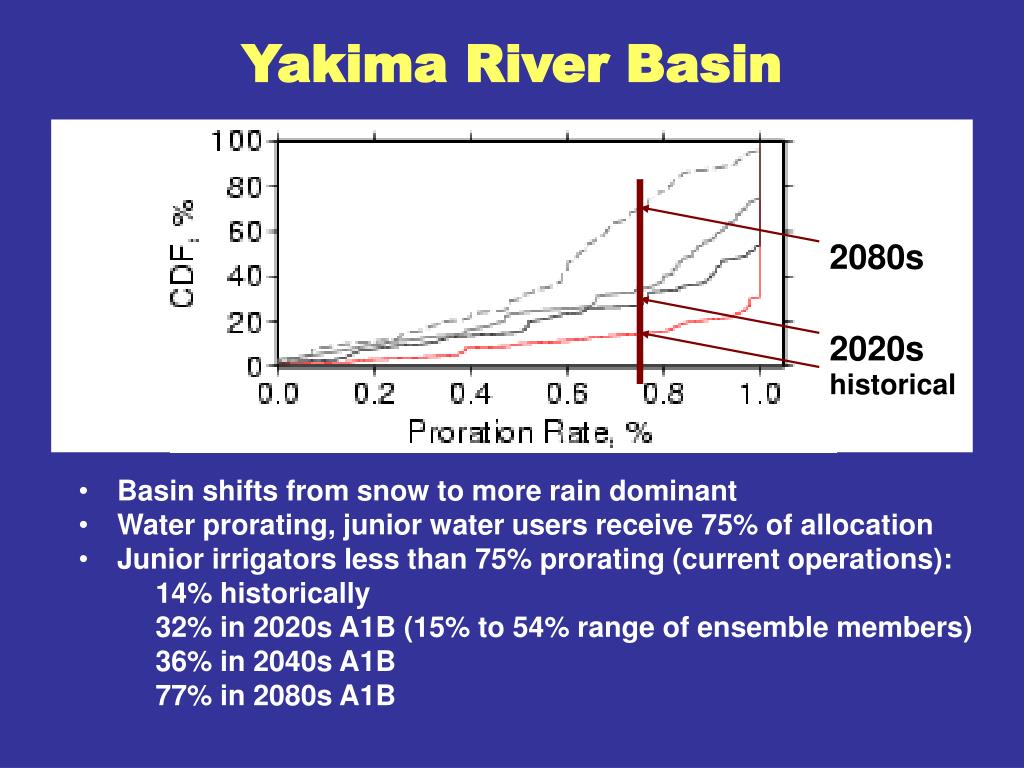 Yakima River Basin

100
80
60
40
20
0
CDF, %
0.0 0.2 0.4 0.6 0.8 1.0
Proration Rate, %

2080s
2020s
historical

• Basin shifts from snow to more rain dominant
• Water prorating, junior water users receive 75% of allocation
• Junior irrigators less than 75% prorating (current operations):
14% historically
32% in 2020s A1B (15% to 54% range of ensemble members)
36% in 2040s A1B
77% in 2080s A1B